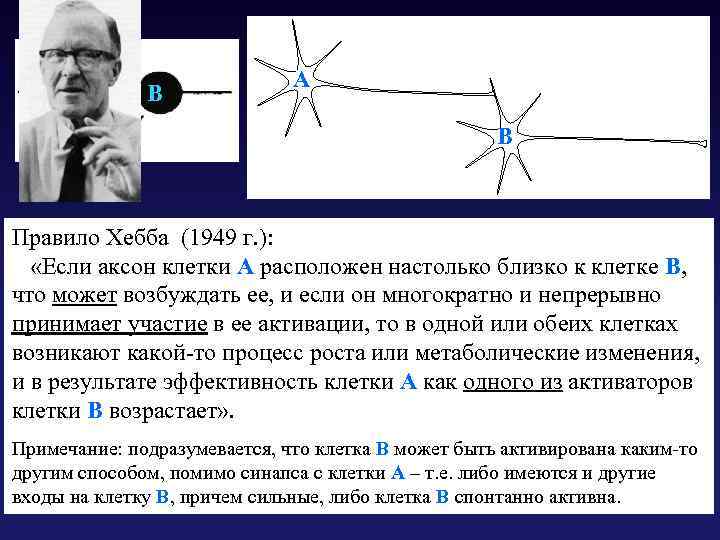 B

A

B

Правило Хебба (1949 г.):

«Если аксон клетки А расположен настолько близко к клетке В, что может возбуждать ее, и если он многократно и непрерывно принимает участие в ее активации, то в одной или обеих клетках возникают какой-то процесс роста или метаболические изменения, и в результате эффективность клетки А как одного из активаторов клетки В возрастает».

Примечание: подразумевается, что клетка В может быть активирована каким-то другим способом, помимо синапса с клетки А – т.е. либо имеются и другие входы на клетку В, причем сильные, либо клетка В спонтанно активна.